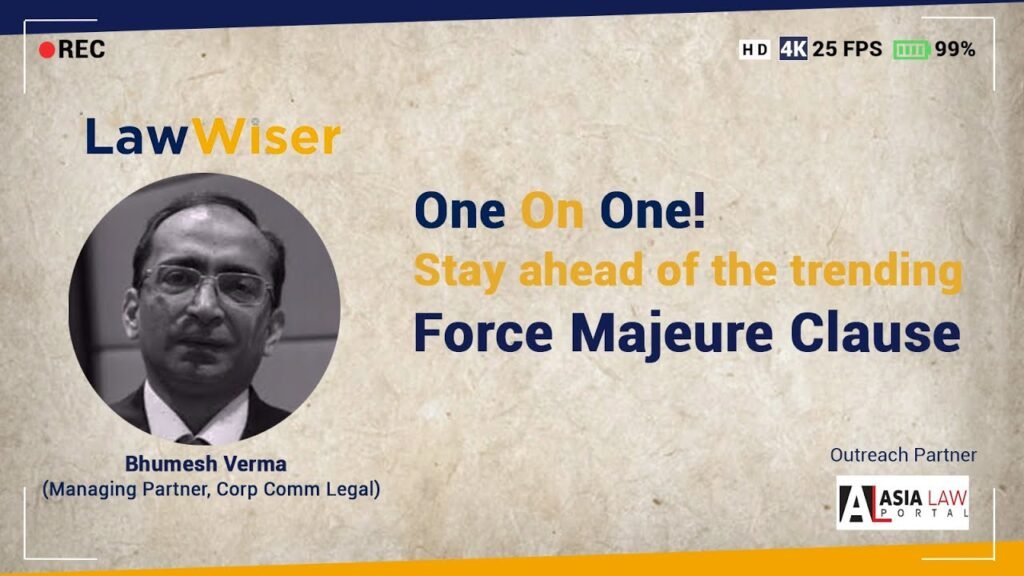 REC

HD 4K 25 FPS 99%

LawWiser

One On One!
Stay ahead of the trending
Force Majeure Clause

Bhumesh Verma
(Managing Partner, Corp Comm Legal)

Outreach Partner

AL ASIA LAW PORTAL